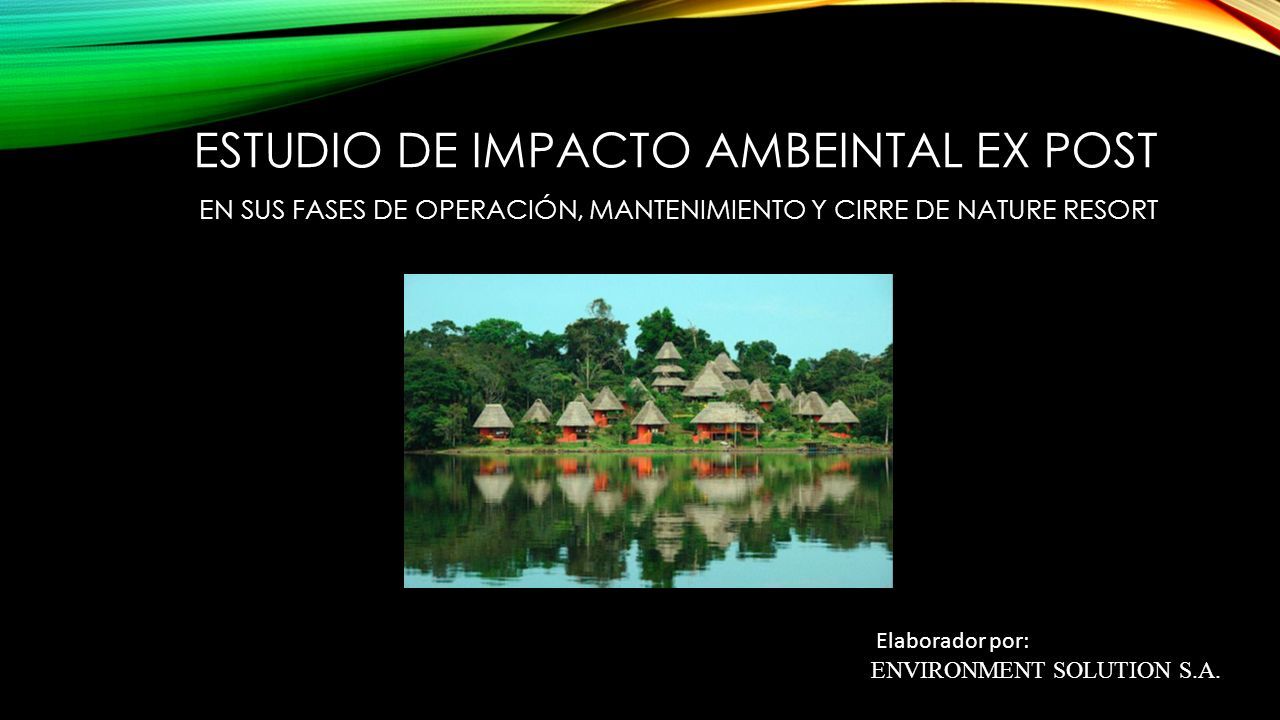 ESTUDIO DE IMPACTO AMBEINTAL EX POST

EN SUS FASES DE OPERACIÓN, MANTENIMIENTO Y CIRRE DE NATURE RESORT

Elaborador por:
ENVIRONMENT SOLUTION S.A.